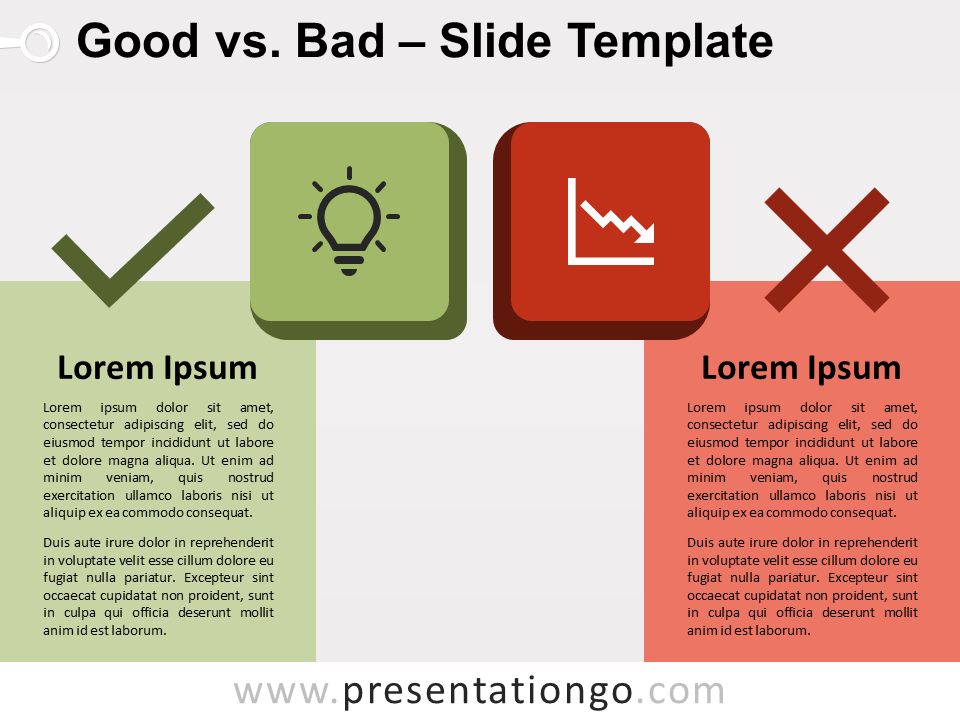 Good vs. Bad – Slide Template

Lorem Ipsum

Lorem ipsum dolor sit amet, consectetur adipiscing elit, sed do eiusmod tempor incididunt ut labore et dolore magna aliqua. Ut enim ad minim veniam, quis nostrud exercitation ullamco laboris nisi ut aliquip ex ea commodo consequat.

Duis aute irure dolor in reprehenderit in voluptate velit esse cillum dolore eu fugiat nulla pariatur. Excepteur sint occaecat cupidatat non proident, sunt in culpa qui officia deserunt mollit anim id est laborum.

Lorem Ipsum

Lorem ipsum dolor sit amet, consectetur adipiscing elit, sed do eiusmod tempor incididunt ut labore et dolore magna aliqua. Ut enim ad minim veniam, quis nostrud exercitation ullamco laboris nisi ut aliquip ex ea commodo consequat.

Duis aute irure dolor in reprehenderit in voluptate velit esse cillum dolore eu fugiat nulla pariatur. Excepteur sint occaecat cupidatat non proident, sunt in culpa qui officia deserunt mollit anim id est laborum.

www.presentationgo.com